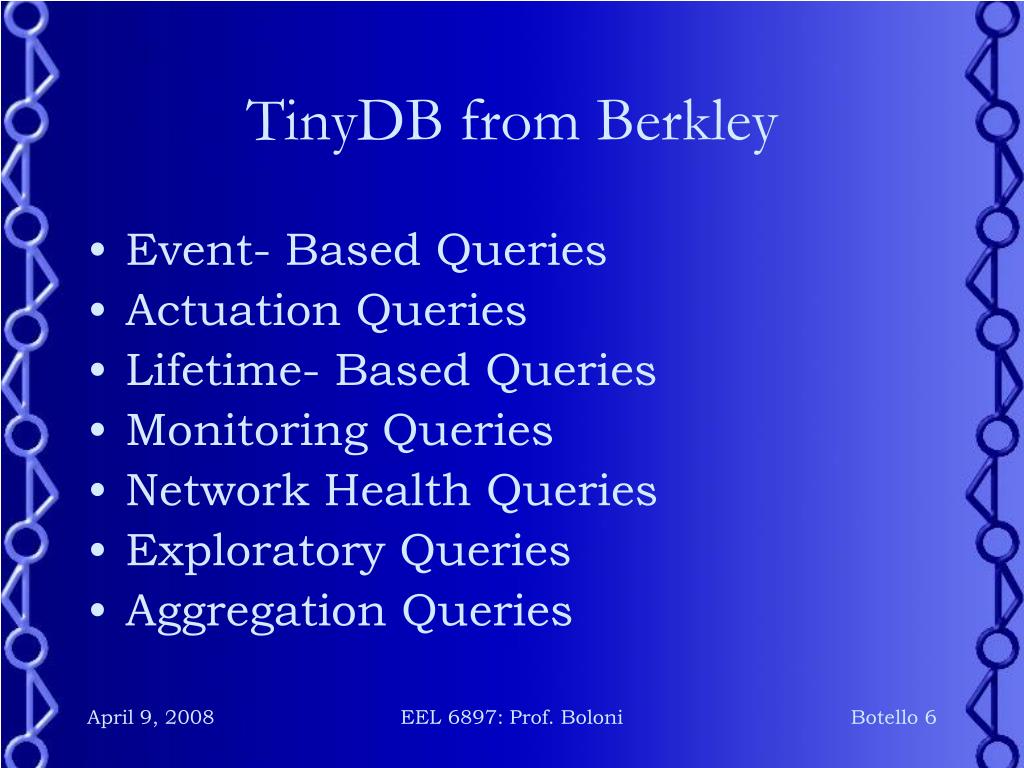 TinyDB from Berkley

• Event- Based Queries
• Actuation Queries
• Lifetime- Based Queries
• Monitoring Queries
• Network Health Queries
• Exploratory Queries
• Aggregation Queries

April 9, 2008

EEL 6897: Prof. Boloni

Botello 6